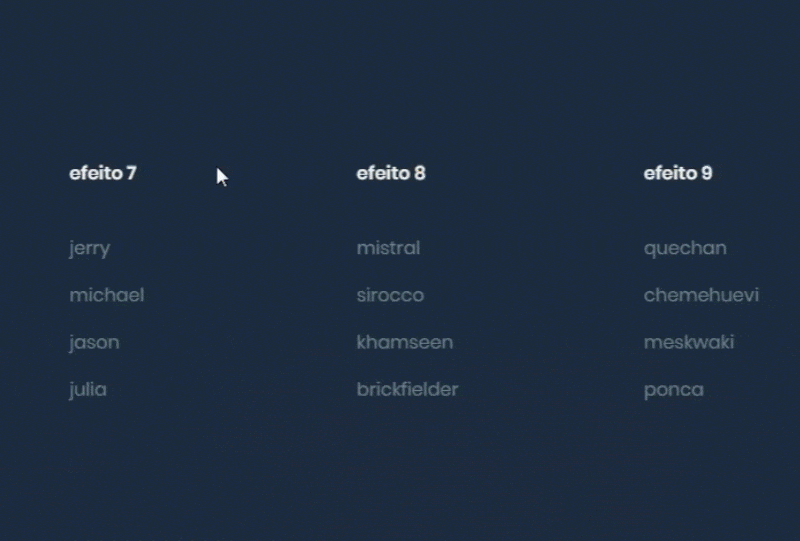 efeito 7

jerry

michael

jason

julia

efeito 8

mistral

sirocco

khamseen

brickfielder

efeito 9

quechan

chemehuevi

meskwaki

ponca